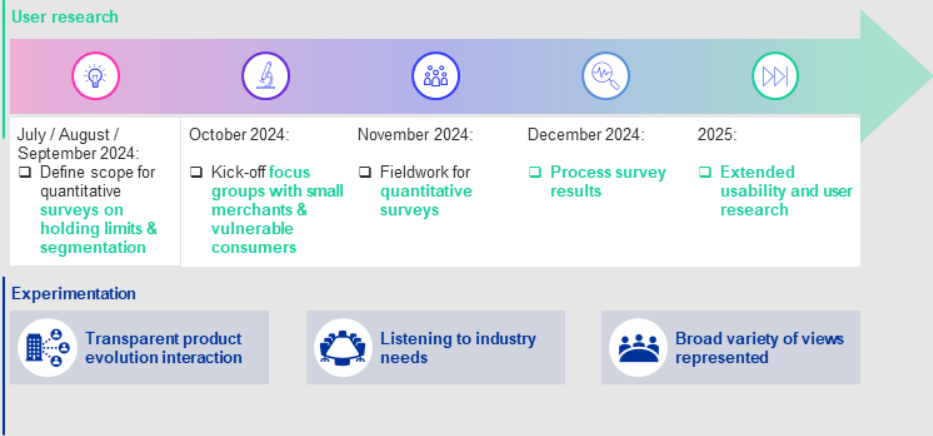 User research

July / August / September 2024:
❑ Define scope for quantitative surveys on holding limits & segmentation

October 2024:
❑ Kick-off focus groups with small merchants & vulnerable consumers

November 2024:
❑ Fieldwork for quantitative surveys

December 2024:
❑ Process survey results

2025:
❑ Extended usability and user research

Experimentation

Transparent product evolution interaction

Listening to industry needs

Broad variety of views represented